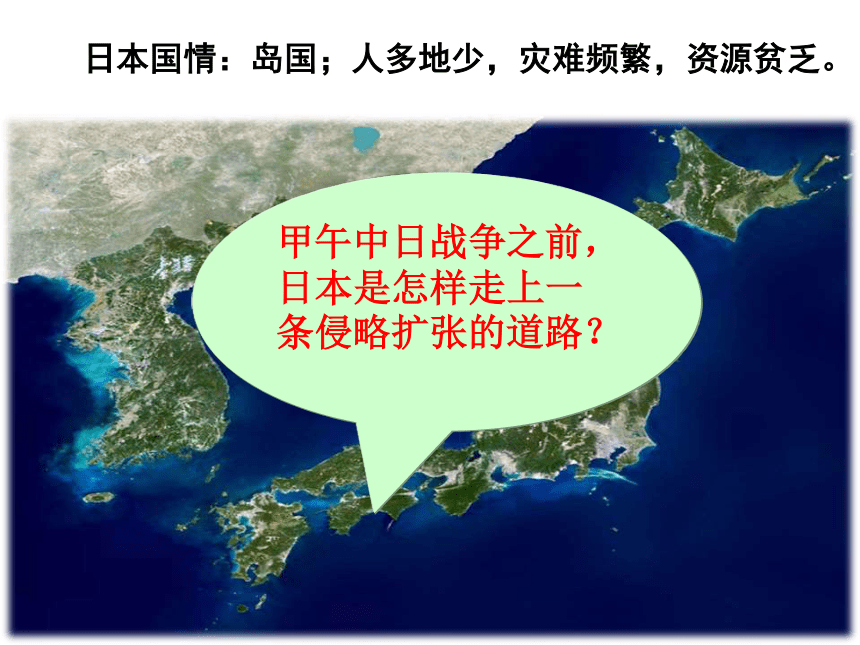 日本国情：岛国；人多地少，灾难频繁，资源贫乏。

甲午中日战争之前，日本是怎样走上一条侵略扩张的道路？